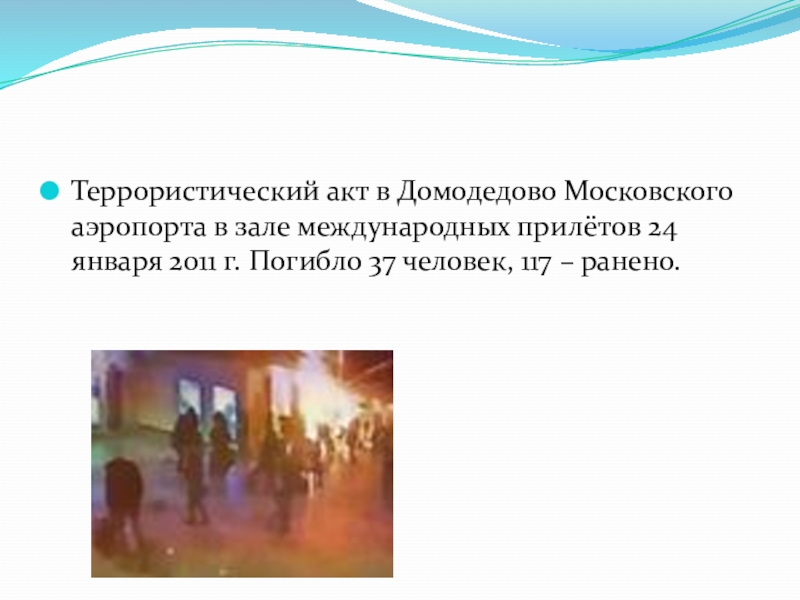 Террористический акт в Домодедово Московского аэропорта в зале международных прилётов 24 января 2011 г. Погибло 37 человек, 117 – ранено.